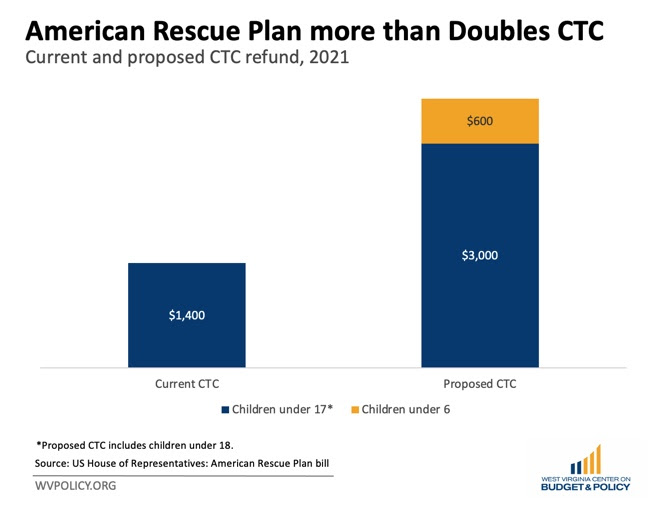 American Rescue Plan more than Doubles CTC
Current and proposed CTC refund, 2021

$600

$3,000

$1,400

Current CTC

Proposed CTC

Children under 17* Children under 6

*Proposed CTC includes children under 18.
Source: US House of Representatives: American Rescue Plan bill

WVPOLICY.ORG

WEST VIRGINIA CENTER ON
BUDGET & POLICY